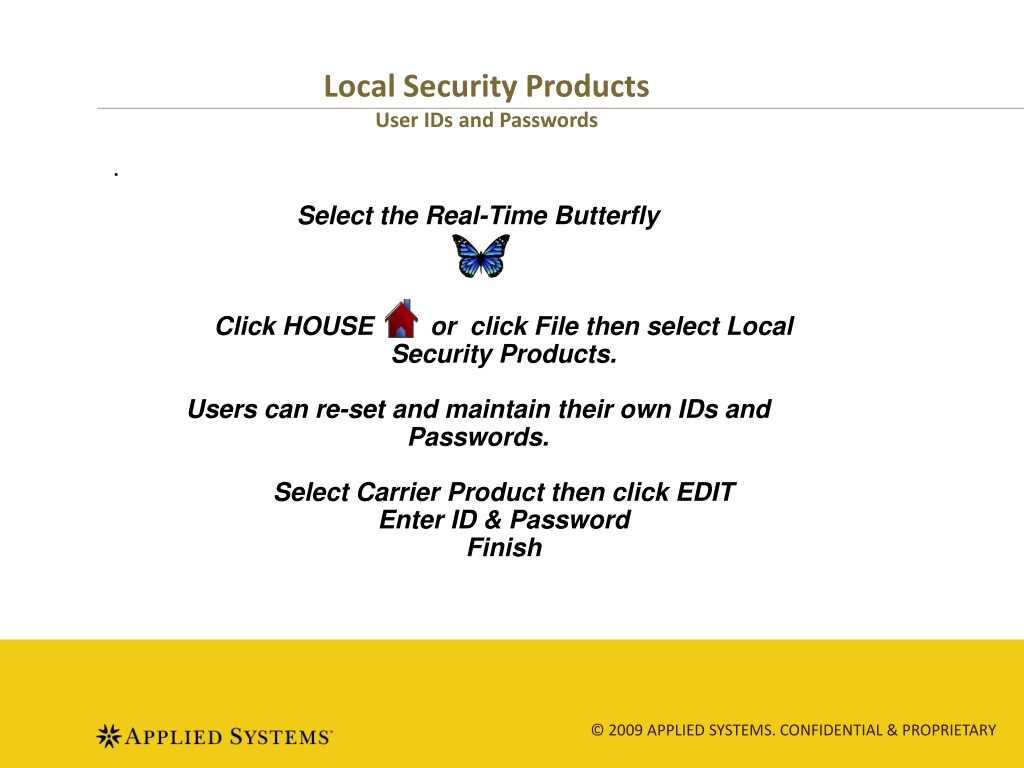 Local Security Products
User IDs and Passwords

.

Select the Real-Time Butterfly

Click HOUSE or click File then select Local Security Products.

Users can re-set and maintain their own IDs and Passwords.

Select Carrier Product then click EDIT
Enter ID & Password
Finish

APPLIED SYSTEMS

© 2009 APPLIED SYSTEMS. CONFIDENTIAL & PROPRIETARY